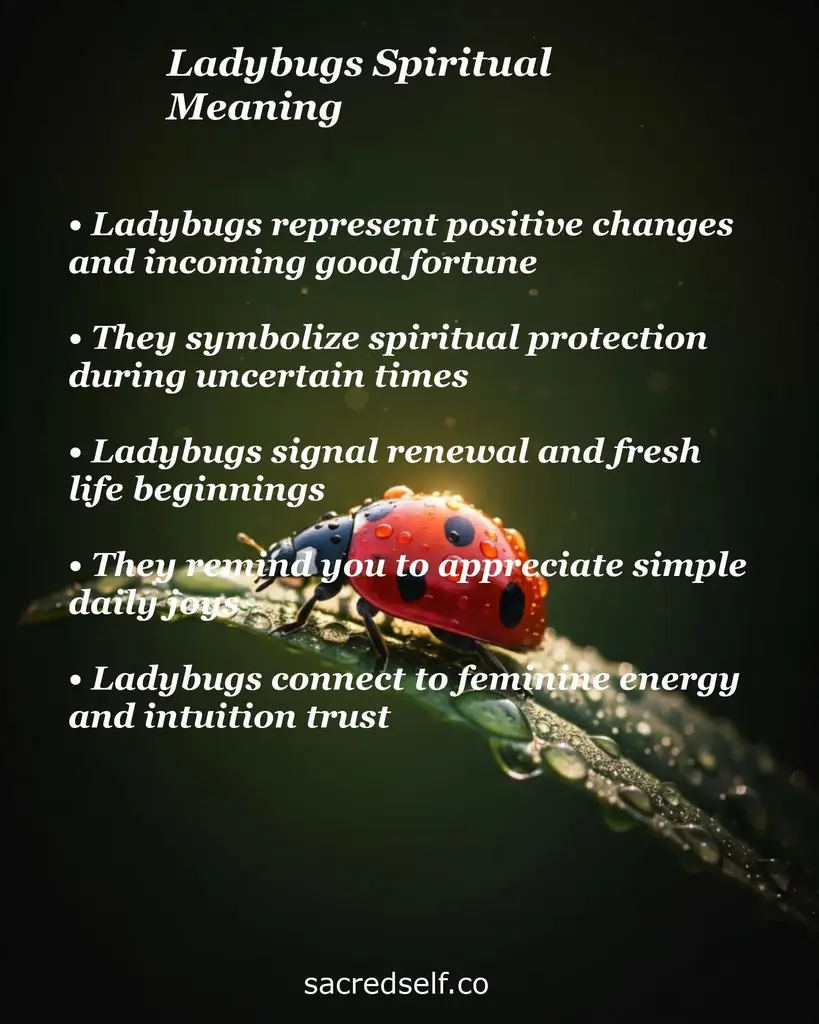 Ladybugs Spiritual Meaning

• Ladybugs represent positive changes and incoming good fortune

• They symbolize spiritual protection during uncertain times

• Ladybugs signal renewal and fresh life beginnings

• They remind you to appreciate simple daily joys

• Ladybugs connect to feminine energy and intuition trust

sacredself.co